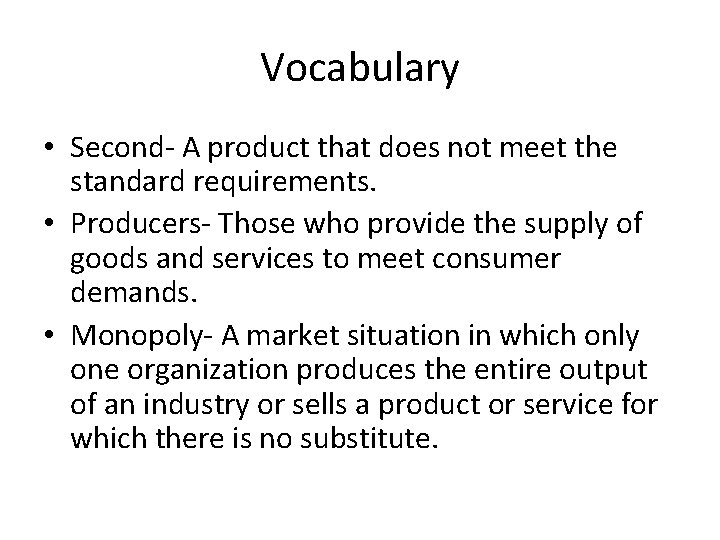 Vocabulary

• Second- A product that does not meet the standard requirements.
• Producers- Those who provide the supply of goods and services to meet consumer demands.
• Monopoly- A market situation in which only one organization produces the entire output of an industry or sells a product or service for which there is no substitute.